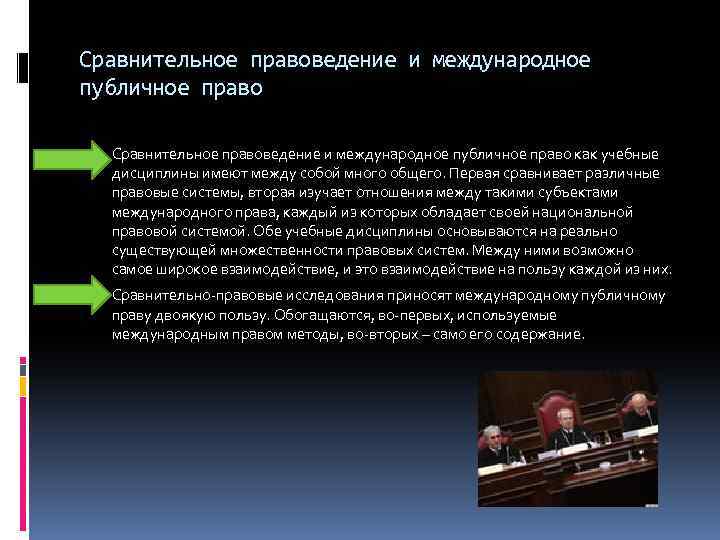 Сравнительное правоведение и международное публичное право

Сравнительное правоведение и международное публичное право как учебные дисциплины имеют между собой много общего. Первая сравнивает различные правовые системы, вторая изучает отношения между такими субъектами международного права, каждый из которых обладает своей национальной правовой системой. Обе учебные дисциплины основываются на реально существующей множественности правовых систем. Между ними возможно самое широкое взаимодействие, и это взаимодействие на пользу каждой из них.

Сравнительно-правовые исследования приносят международному публичному праву двоякую пользу. Обогащаются, во-первых, используемые международным правом методы, во-вторых – само его содержание.